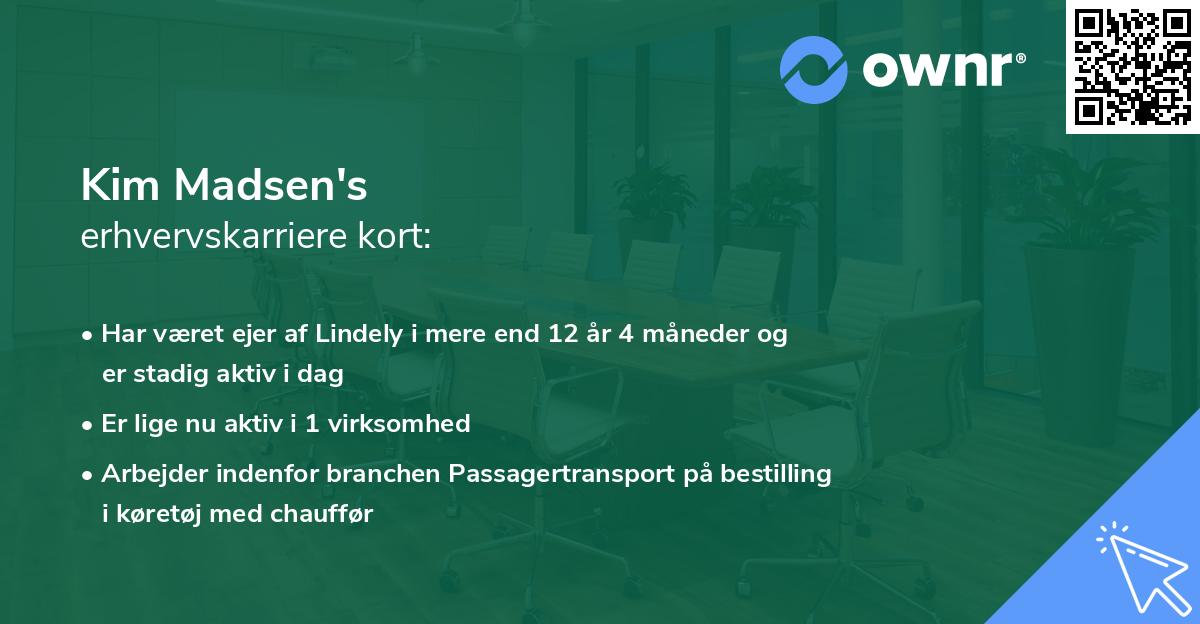 ownr®

Kim Madsen's
erhvervskarriere kort:

• Har været ejer af Lindely i mere end 12 år 4 måneder og er stadig aktiv i dag

• Er lige nu aktiv i 1 virksomhed

• Arbejder indenfor branchen Passagertransport på bestilling i køretøj med chauffør